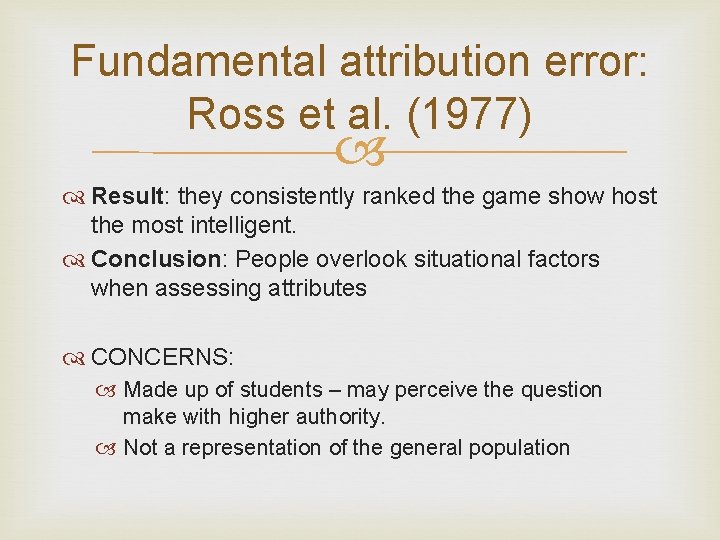 Fundamental attribution error: Ross et al. (1977)

Result: they consistently ranked the game show host the most intelligent.

Conclusion: People overlook situational factors when assessing attributes

CONCERNS:

Made up of students – may perceive the question make with higher authority.

Not a representation of the general population